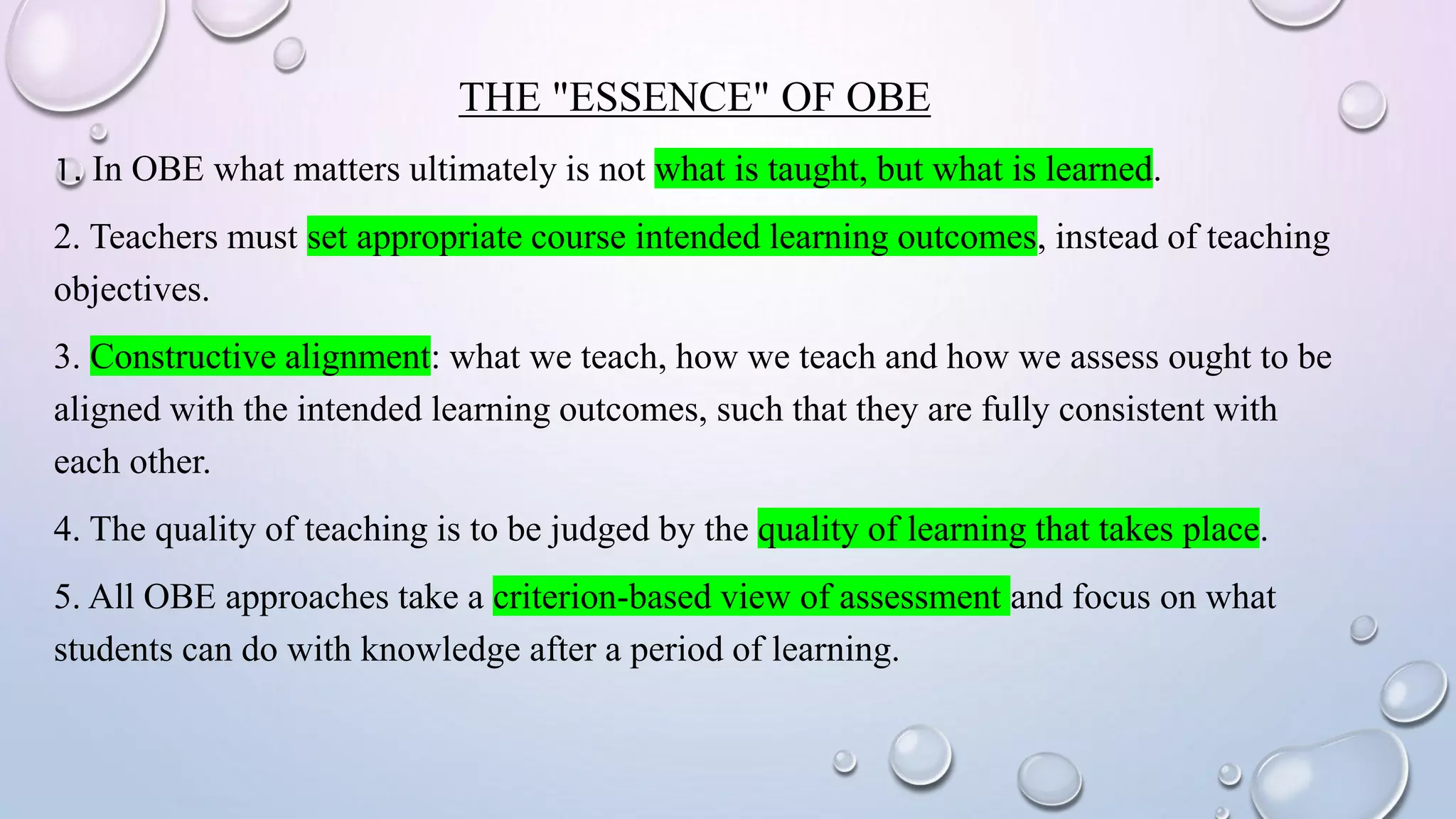 THE "ESSENCE" OF OBE

1. In OBE what matters ultimately is not what is taught, but what is learned.

2. Teachers must set appropriate course intended learning outcomes, instead of teaching objectives.

3. Constructive alignment: what we teach, how we teach and how we assess ought to be aligned with the intended learning outcomes, such that they are fully consistent with each other.

4. The quality of teaching is to be judged by the quality of learning that takes place.

5. All OBE approaches take a criterion-based view of assessment and focus on what students can do with knowledge after a period of learning.